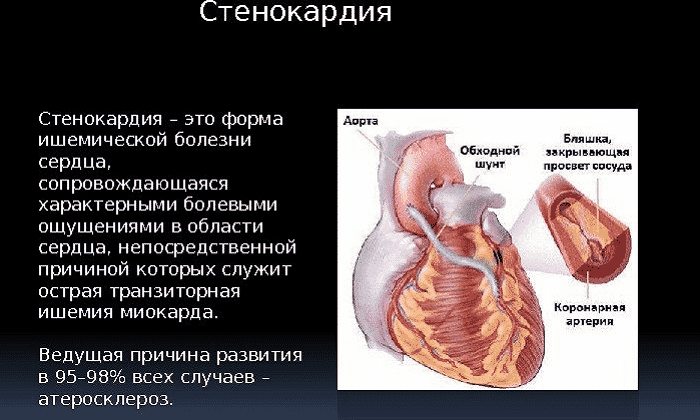 Стенокардия

Стенокардия – это форма ишемической болезни сердца, сопровождающаяся характерными болевыми ощущениями в области сердца, непосредственной причиной которых служит острая транзиторная ишемия миокарда.

Ведущая причина развития в 95–98% всех случаев – атеросклероз.

Аорта

Обходной шунт

Бляшка, закрывающая просвет сосуда

Коронарная артерия